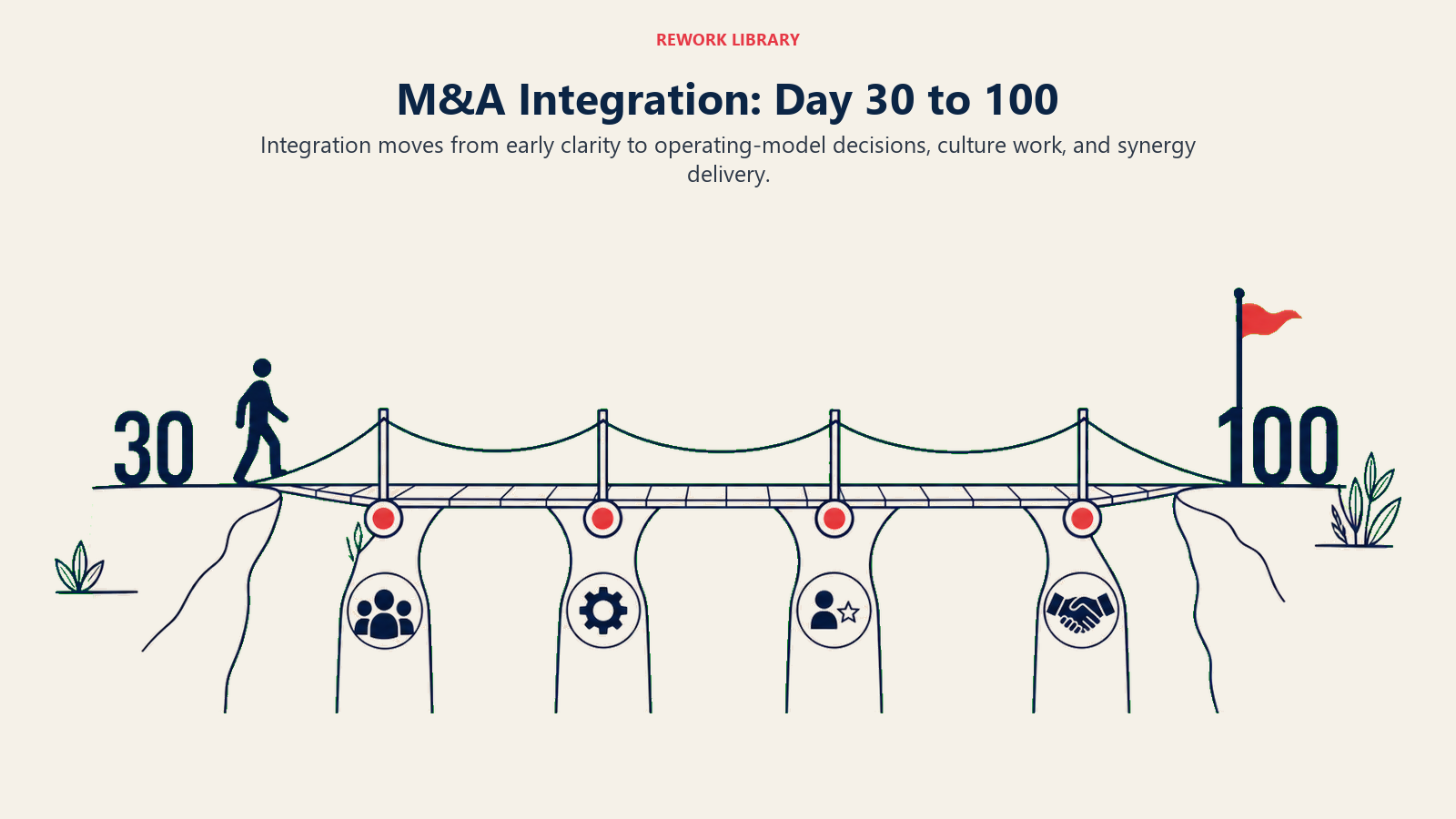 REWORK LIBRARY

M&A Integration: Day 30 to 100

Integration moves from early clarity to operating-model decisions, culture work, and synergy delivery.

30

100